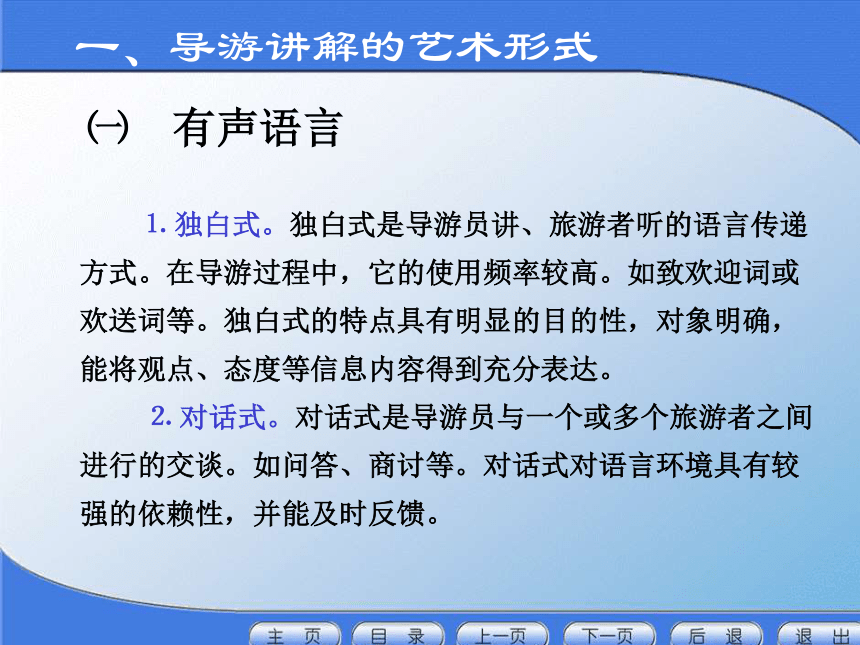 一、导游讲解的艺术形式

㈠　有声语言

1. 独白式。独白式是导游员讲、旅游者听的语言传递方式。在导游过程中，它的使用频率较高。如致欢迎词或欢送词等。独白式的特点具有明显的目的性，对象明确，能将观点、态度等信息内容得到充分表达。

2. 对话式。对话式是导游员与一个或多个旅游者之间进行的交谈。如问答、商讨等。对话式对语言环境具有较强的依赖性，并能及时反馈。

主 页　目 录　上一页　下一页　后 退　退 出